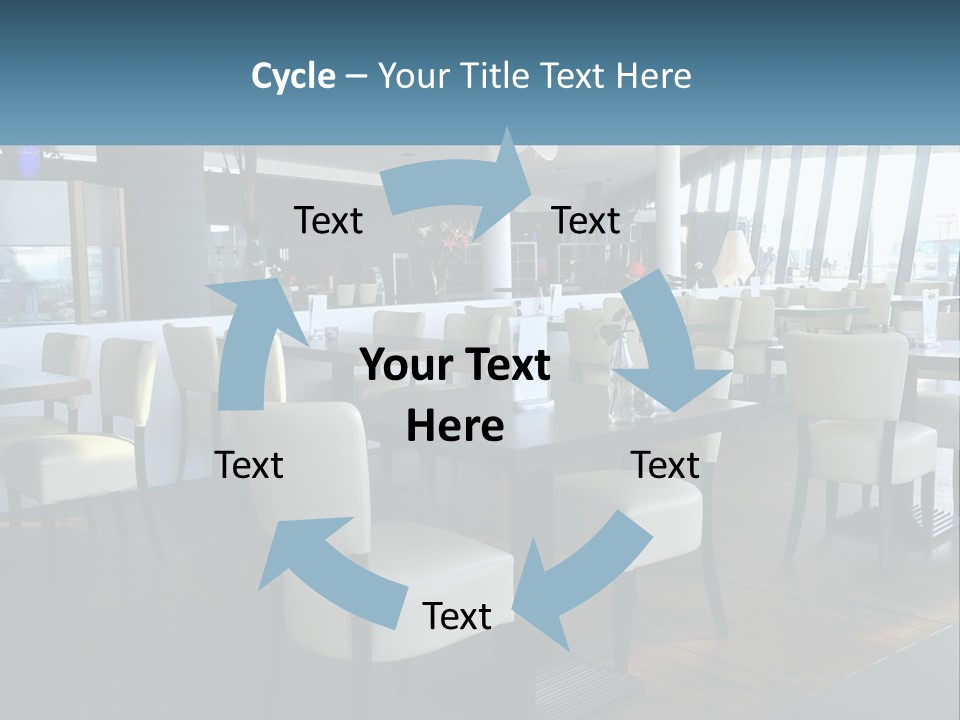 Cycle – Your Title Text Here

Text

Text

Your Text Here

Text

Text

Text